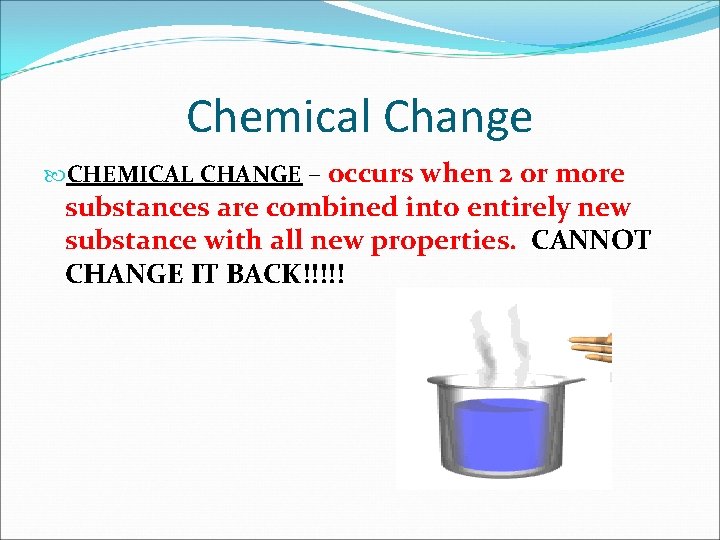 Chemical Change

CHEMICAL CHANGE – occurs when 2 or more substances are combined into entirely new substance with all new properties. CANNOT CHANGE IT BACK!!!!!